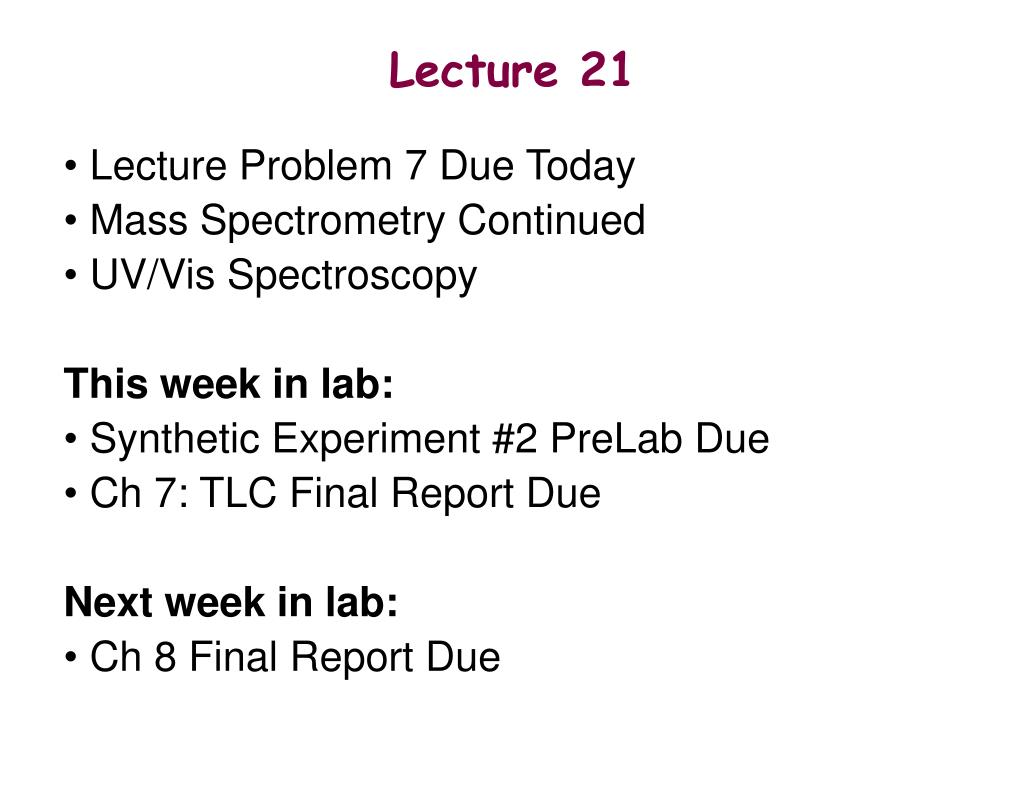 Lecture 21

• Lecture Problem 7 Due Today
• Mass Spectrometry Continued
• UV/Vis Spectroscopy

This week in lab:
• Synthetic Experiment #2 PreLab Due
• Ch 7: TLC Final Report Due

Next week in lab:
• Ch 8 Final Report Due